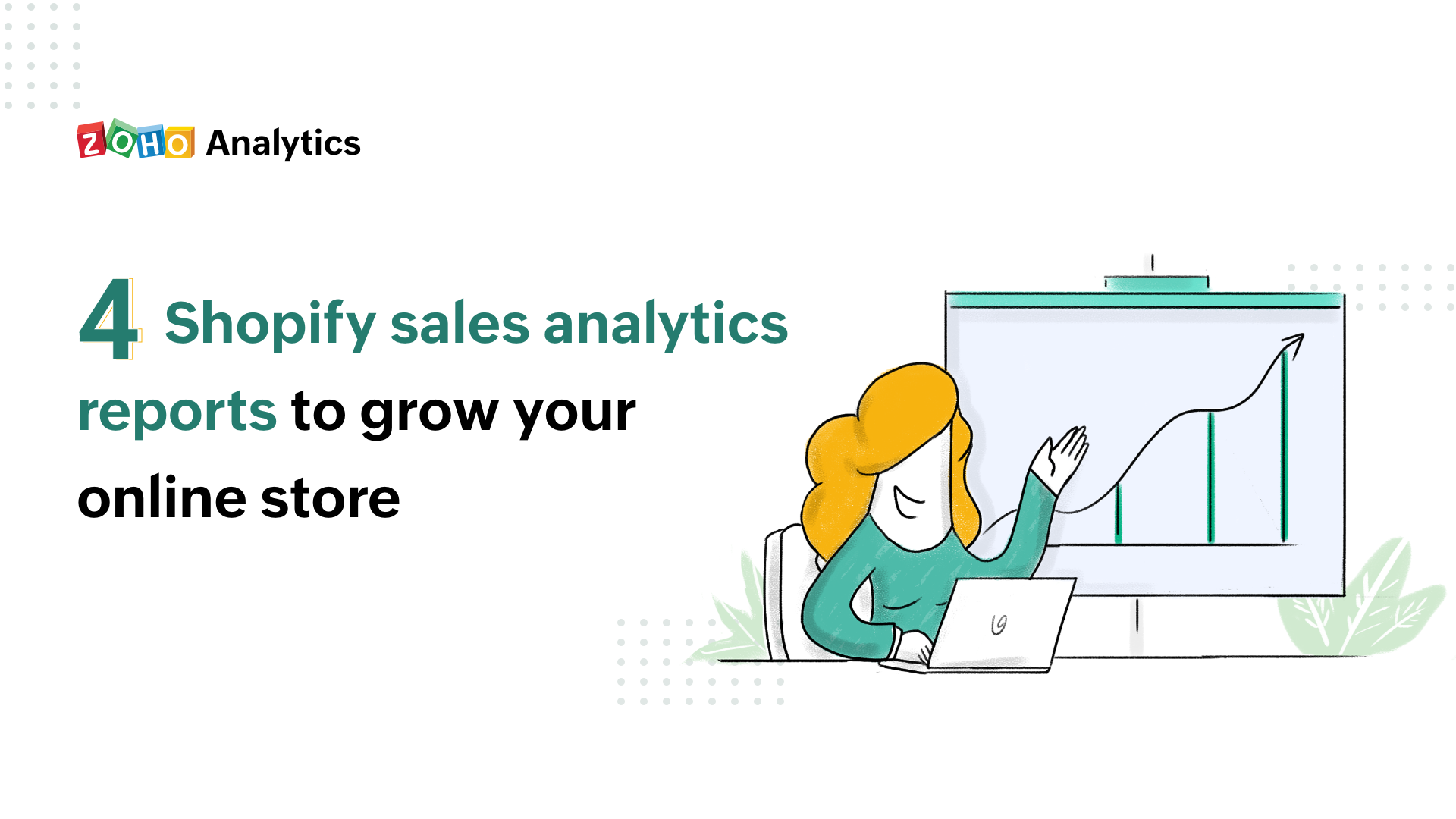 ZOHO Analytics

4 Shopify sales analytics reports to grow your online store